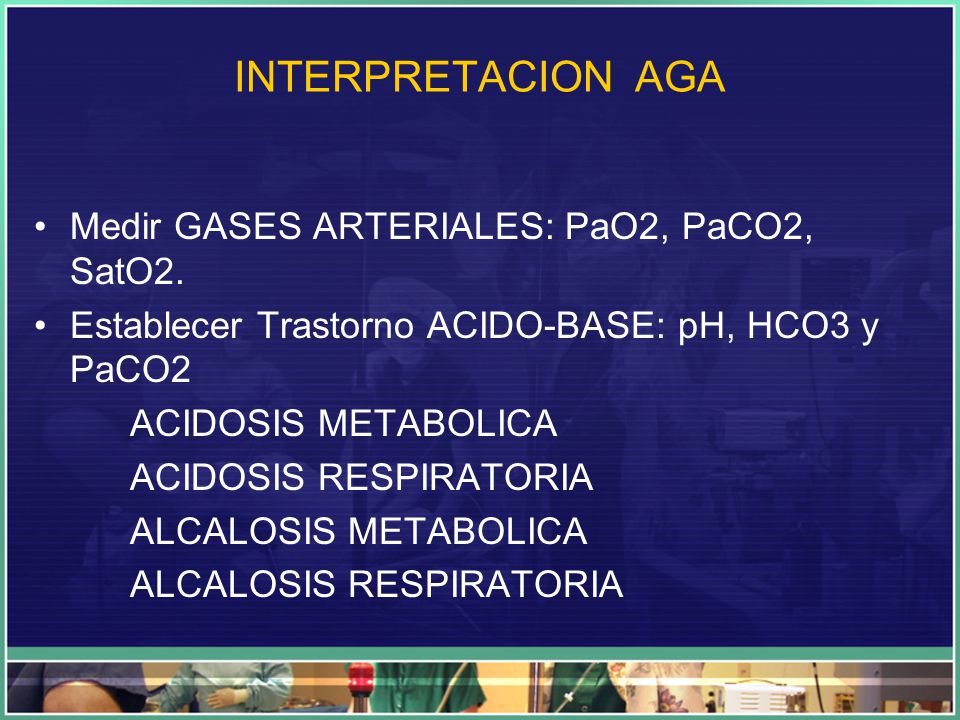 INTERPRETACION AGA

• Medir GASES ARTERIALES: PaO2, PaCO2, SatO2.
• Establecer Trastorno ACIDO-BASE: pH, HCO3 y PaCO2

ACIDOSIS METABOLICA
ACIDOSIS RESPIRATORIA
ALCALOSIS METABOLICA
ALCALOSIS RESPIRATORIA